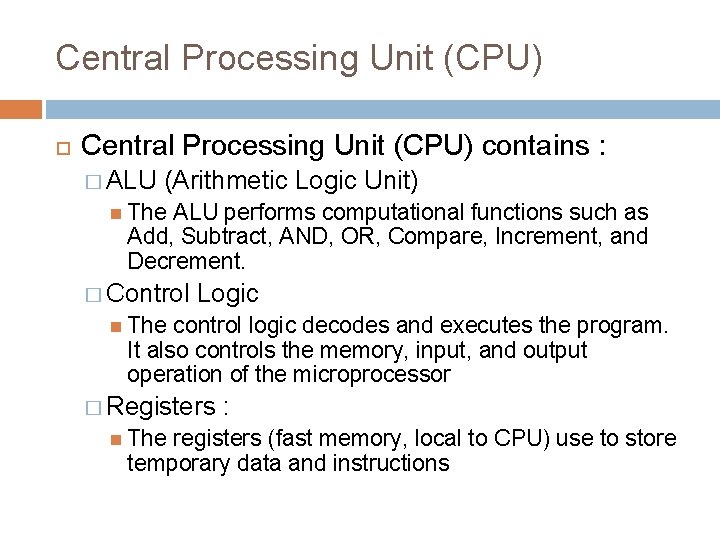 Central Processing Unit (CPU)

Central Processing Unit (CPU) contains :

ALU (Arithmetic Logic Unit)

The ALU performs computational functions such as Add, Subtract, AND, OR, Compare, Increment, and Decrement.

Control Logic

The control logic decodes and executes the program. It also controls the memory, input, and output operation of the microprocessor

Registers :

The registers (fast memory, local to CPU) use to store temporary data and instructions